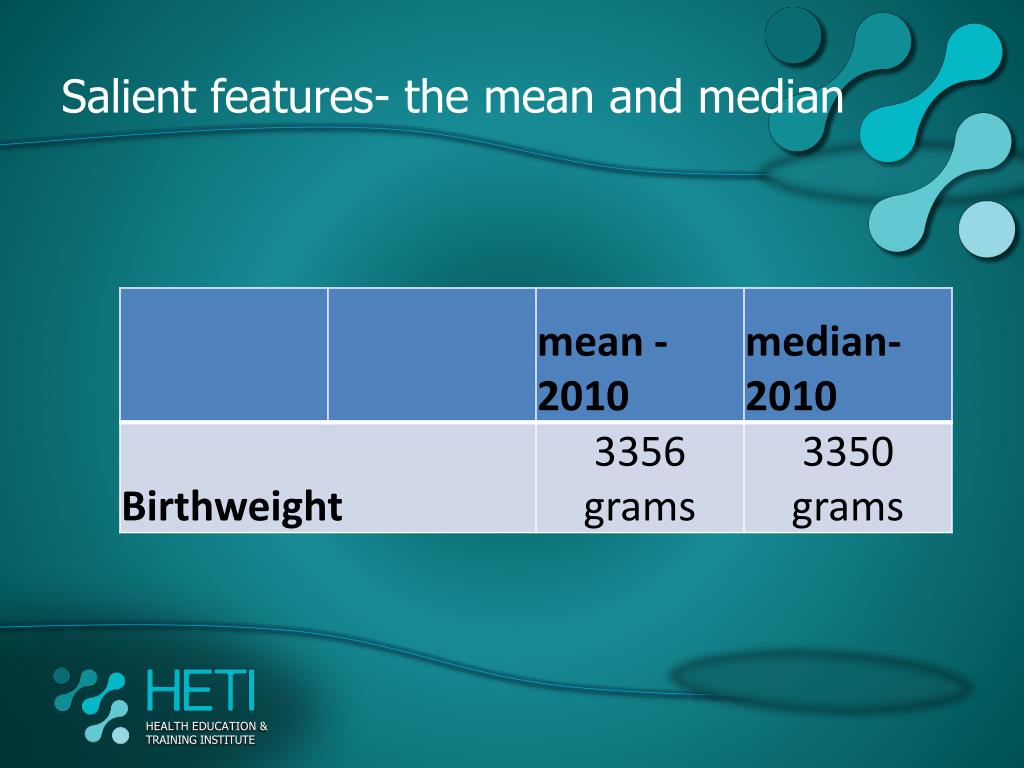 Salient features- the mean and median

| | | mean - 2010 | median- 2010 |
|---|---|---|---|
| Birthweight | | 3356 grams | 3350 grams |

HETI
HEALTH EDUCATION & TRAINING INSTITUTE